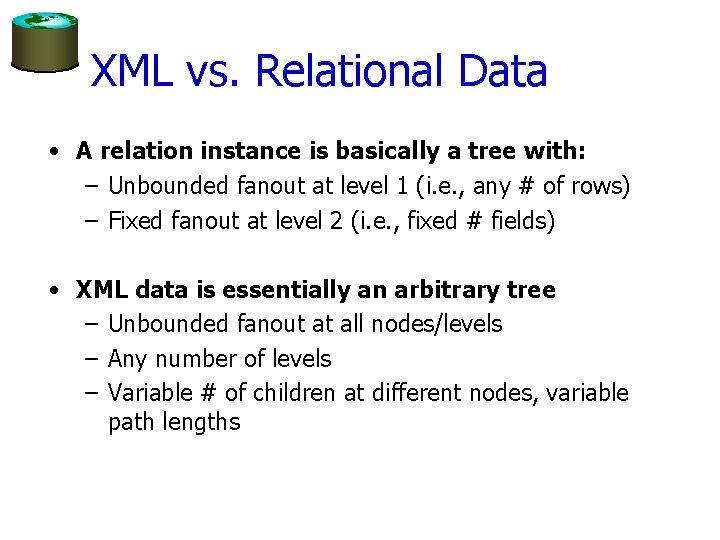 XML vs. Relational Data

• A relation instance is basically a tree with:
  – Unbounded fanout at level 1 (i.e., any # of rows)
  – Fixed fanout at level 2 (i.e., fixed # fields)

• XML data is essentially an arbitrary tree
  – Unbounded fanout at all nodes/levels
  – Any number of levels
  – Variable # of children at different nodes, variable path lengths